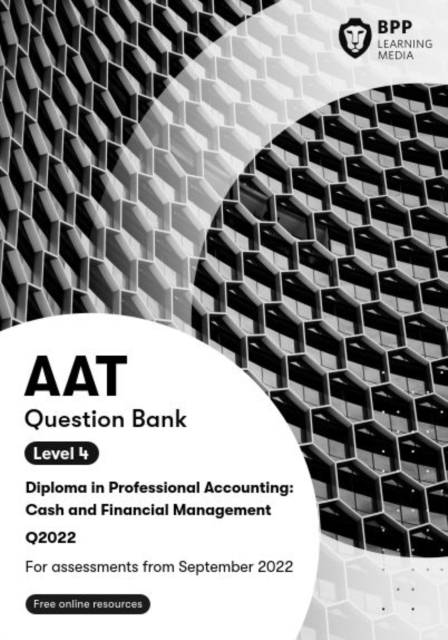 BPP
LEARNING
MEDIA

AAT

Question Bank

Level 4

Diploma in Professional Accounting: Cash and Financial Management

Q2022

For assessments from September 2022

Free online resources